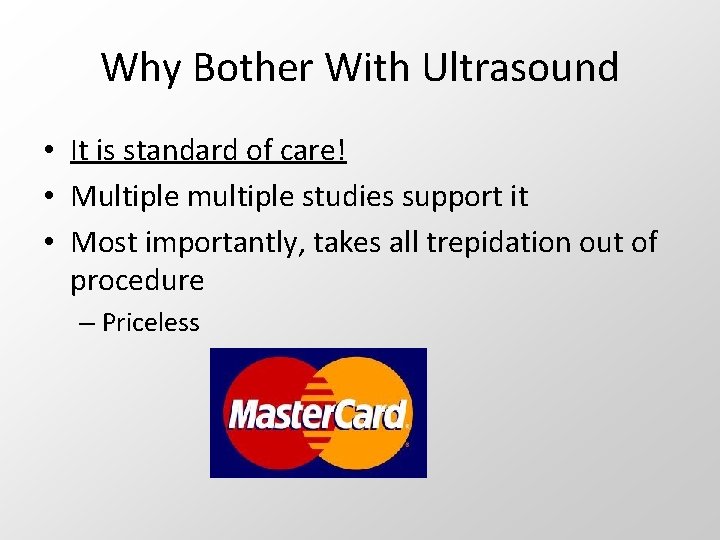 Why Bother With Ultrasound

• It is standard of care!
• Multiple multiple studies support it
• Most importantly, takes all trepidation out of procedure
– Priceless

MasterCard